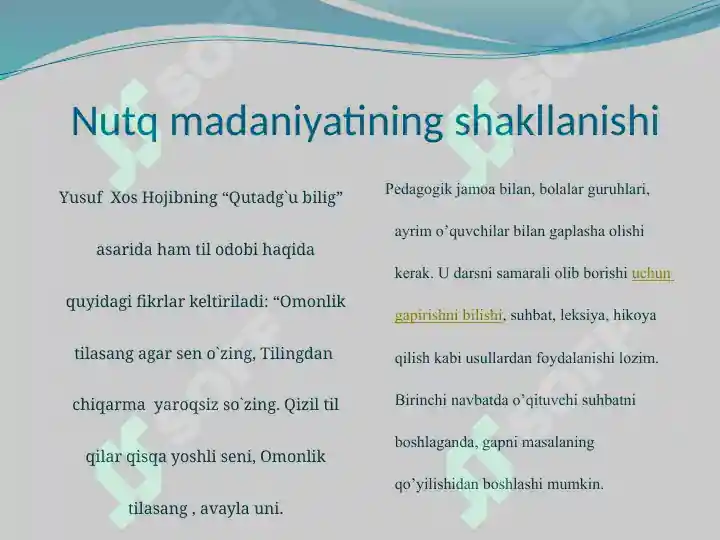 Nutq madaniyatining shakllanishi

Yusuf Xos Hojibning “Qutadg`u bilig” asarida ham til odobi haqida quyidagi fikrlar keltiriladi: “Omonlik tilasang agar sen o`zing, Tilingdan chiqarma yaroqsiz so`zing. Qizil til qilar qisqa yoshli seni, Omonlik tilasang , avayla uni.

Pedagogik jamoa bilan, bolalar guruhlari, ayrim o’quvchilar bilan gaplasha olishi kerak. U darsni samarali olib borishi uchun gapirishni bilishi, suhbat, leksiya, hikoya qilish kabi usullardan foydalanishi lozim. Birinchi navbatda o’qituvchi suhbatni boshlaganda, gapni masalaning qo’yilishidan boshlashi mumkin.